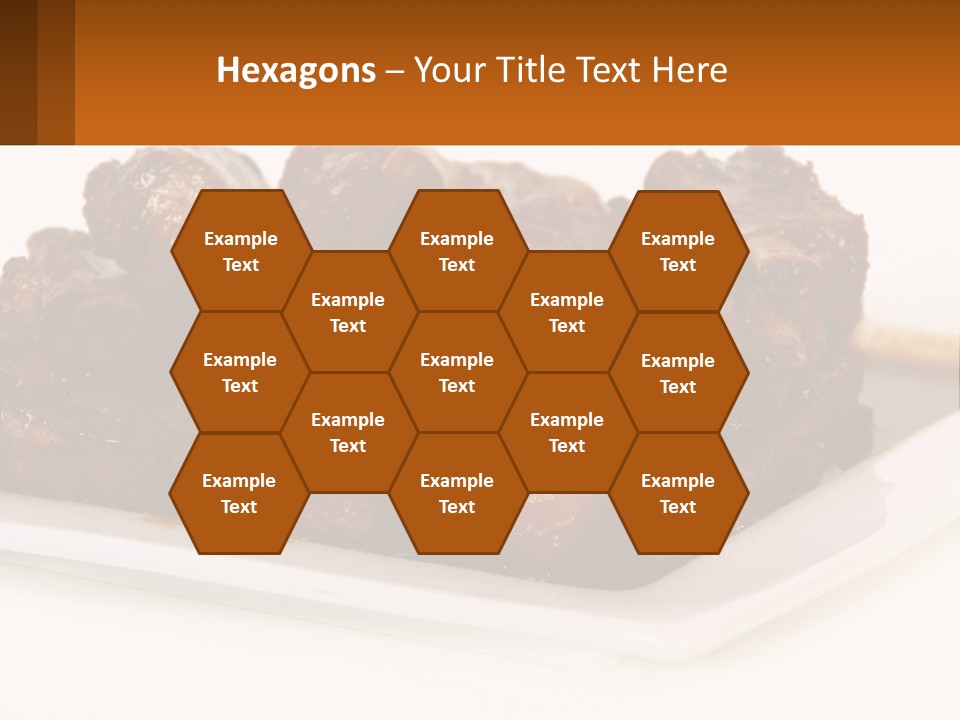 Hexagons – Your Title Text Here

Example Text

Example Text

Example Text

Example Text

Example Text

Example Text

Example Text

Example Text

Example Text

Example Text

Example Text

Example Text

Example Text